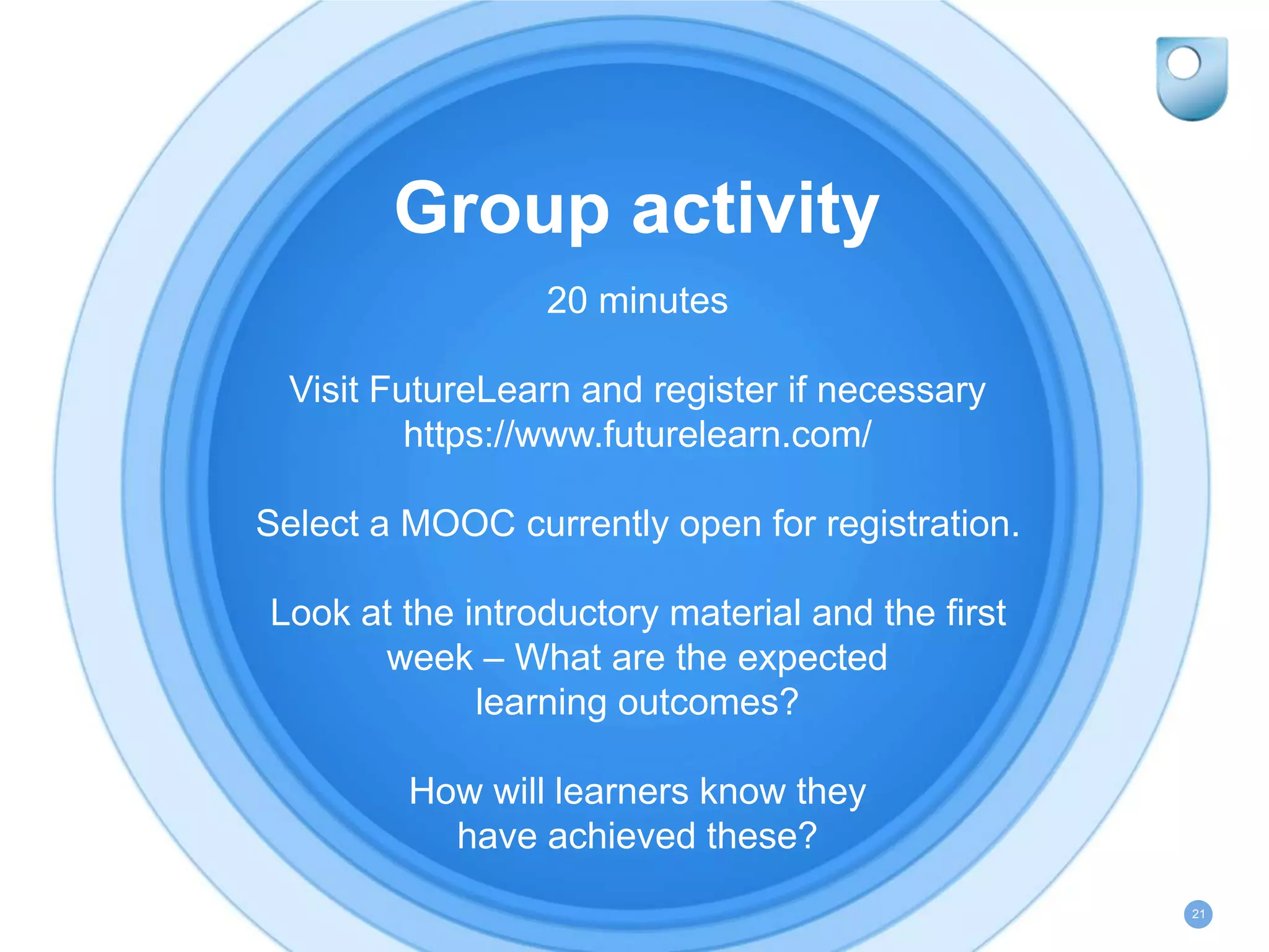 Group activity

20 minutes

Visit FutureLearn and register if necessary https://www.futurelearn.com/

Select a MOOC currently open for registration.

Look at the introductory material and the first week – What are the expected learning outcomes?

How will learners know they have achieved these?

21